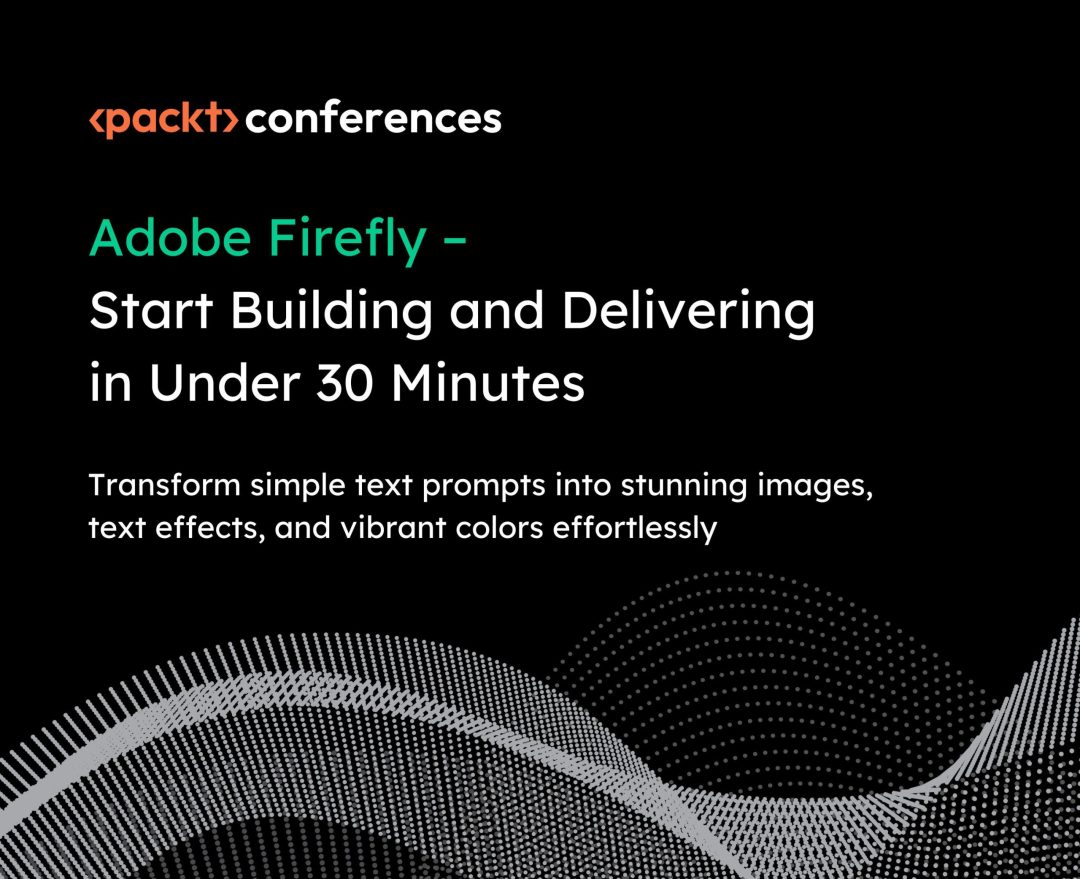 ‹packt› conferences

Adobe Firefly -
Start Building and Delivering in Under 30 Minutes

Transform simple text prompts into stunning images, text effects, and vibrant colors effortlessly